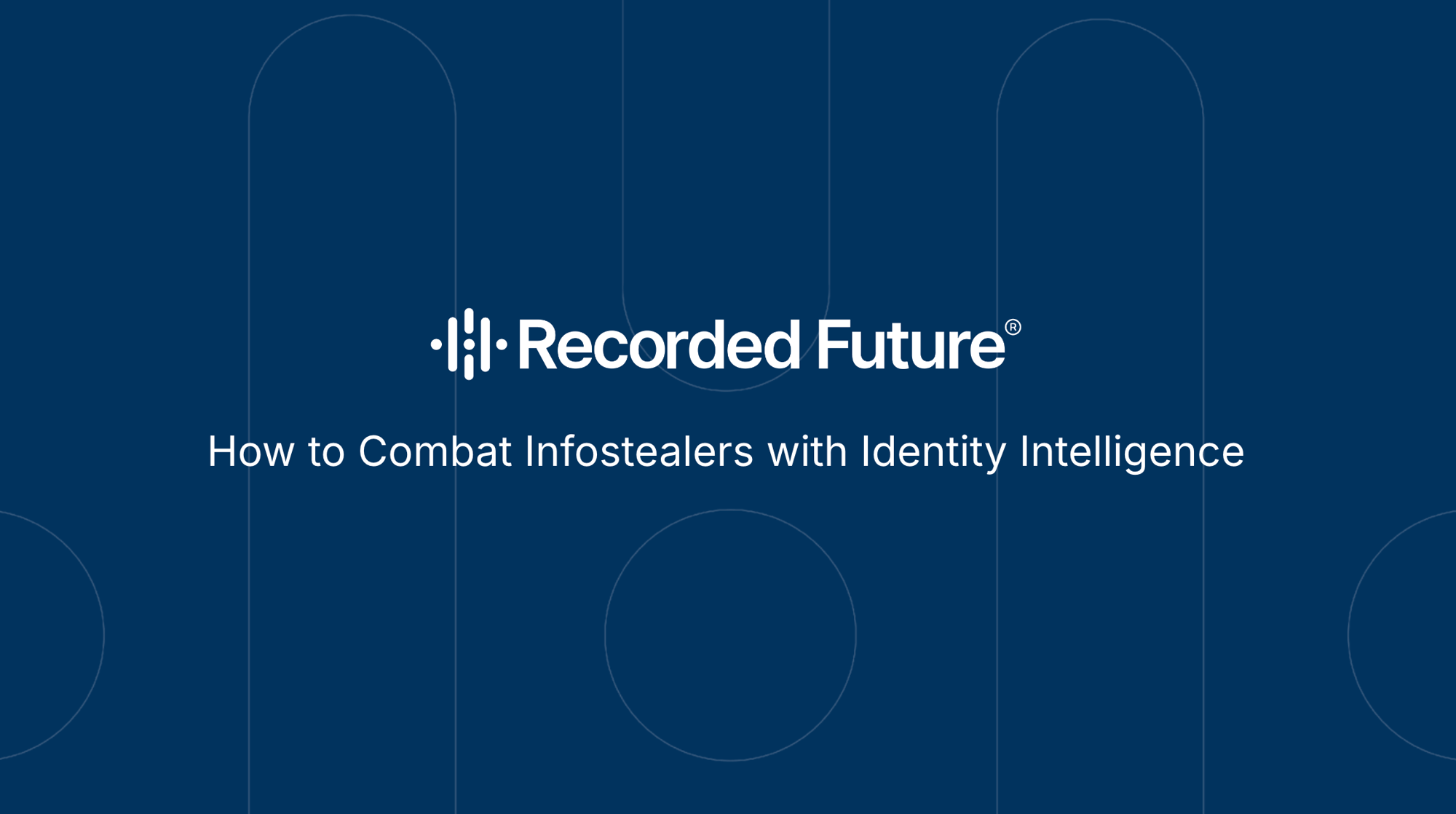 Recorded Future®

How to Combat Infostealers with Identity Intelligence